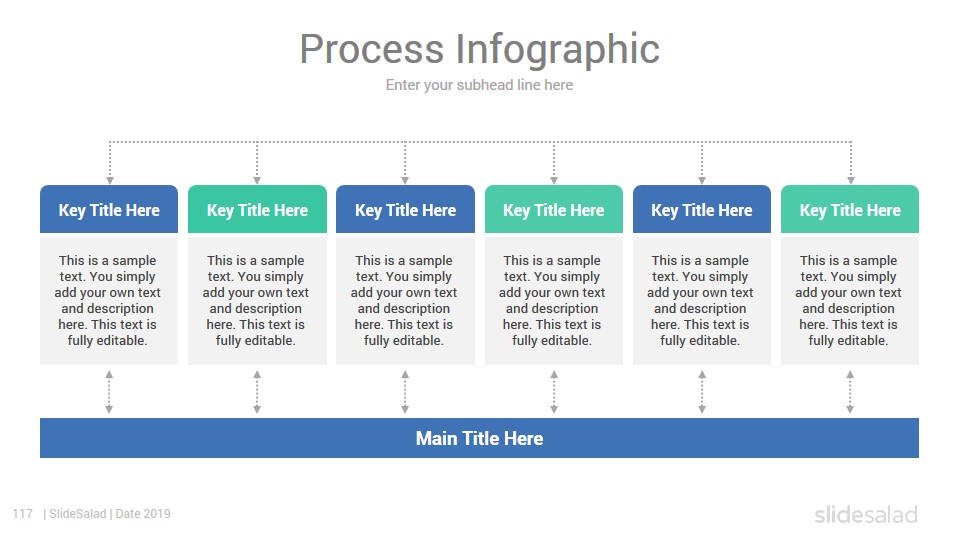 Process Infographic

Enter your subhead line here

Key Title Here

This is a sample text. You simply add your own text and description here. This text is fully editable.

Key Title Here

This is a sample text. You simply add your own text and description here. This text is fully editable.

Key Title Here

This is a sample text. You simply add your own text and description here. This text is fully editable.

Key Title Here

This is a sample text. You simply add your own text and description here. This text is fully editable.

Key Title Here

This is a sample text. You simply add your own text and description here. This text is fully editable.

Key Title Here

This is a sample text. You simply add your own text and description here. This text is fully editable.

Main Title Here

117 | SlideSalad | Date 2019

slidesalad